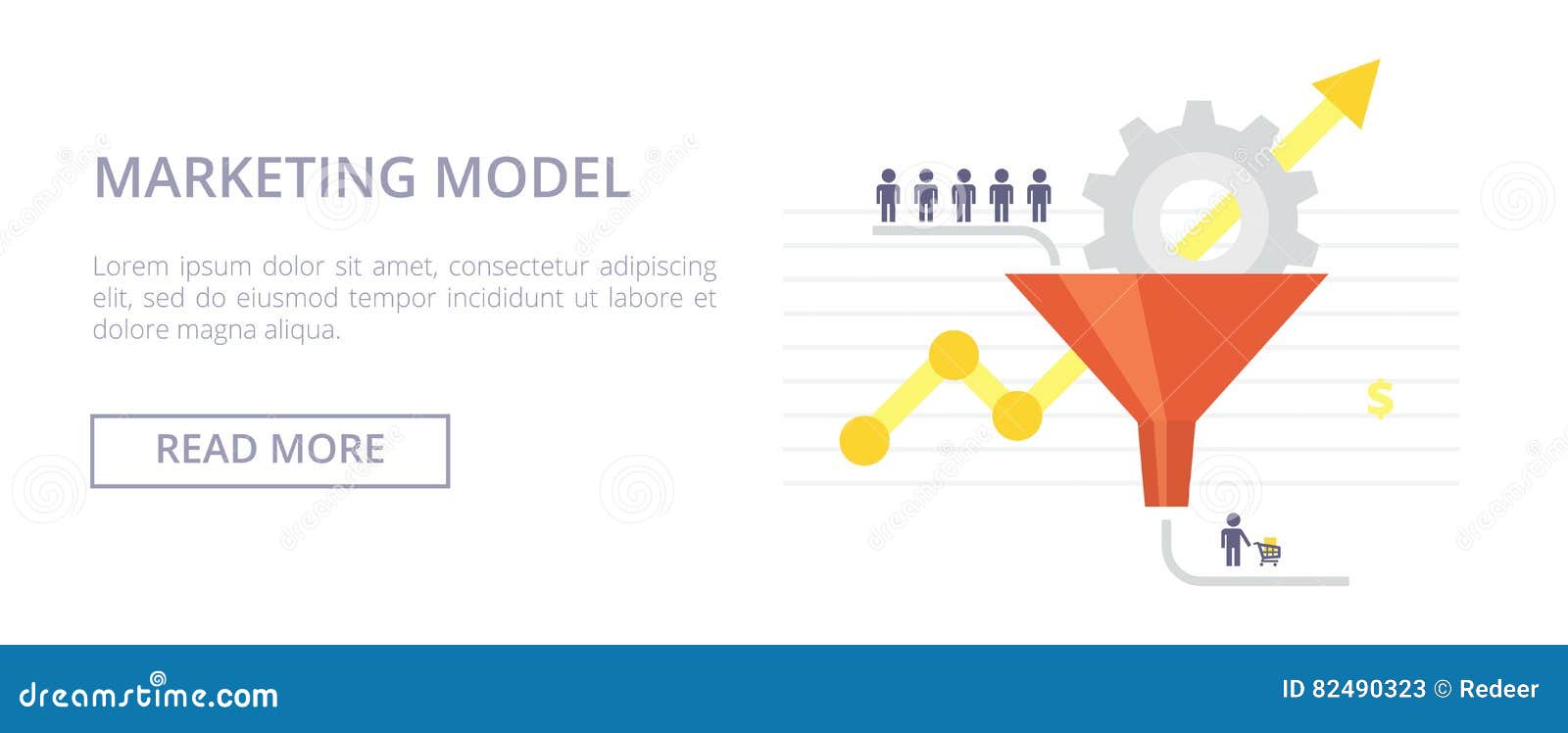 MARKETING MODEL

Lorem ipsum dolor sit amet, consectetur adipiscing elit, sed do eiusmod tempor incididunt ut labore et dolore magna aliqua.

READ MORE

$

dreamstime.com

ID 82490323 © Redeer